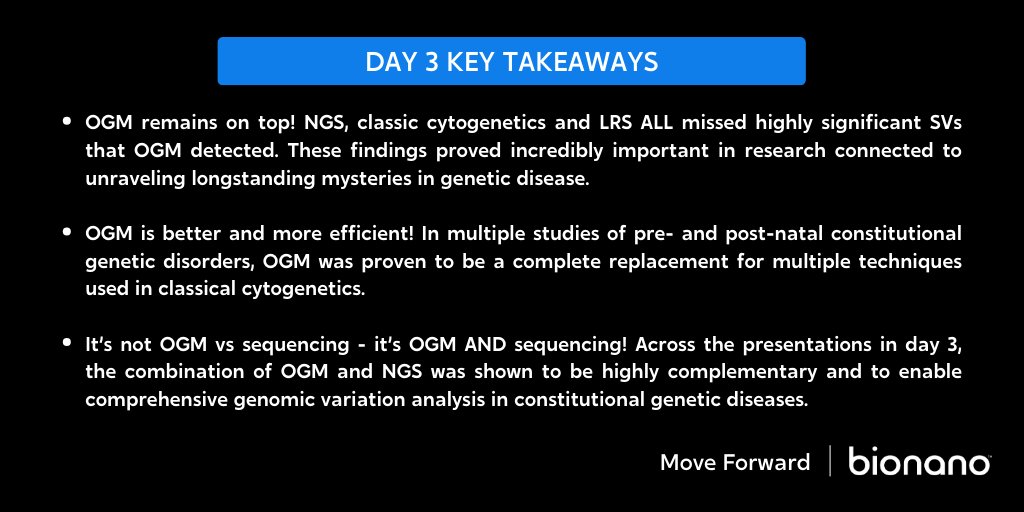 DAY 3 KEY TAKEAWAYS

• OGM remains on top! NGS, classic cytogenetics and LRS ALL missed highly significant SVs that OGM detected. These findings proved incredibly important in research connected to unraveling longstanding mysteries in genetic disease.

• OGM is better and more efficient! In multiple studies of pre- and post-natal constitutional genetic disorders, OGM was proven to be a complete replacement for multiple techniques used in classical cytogenetics.

• It's not OGM vs sequencing - it's OGM AND sequencing! Across the presentations in day 3, the combination of OGM and NGS was shown to be highly complementary and to enable comprehensive genomic variation analysis in constitutional genetic diseases.

Move Forward | bionano